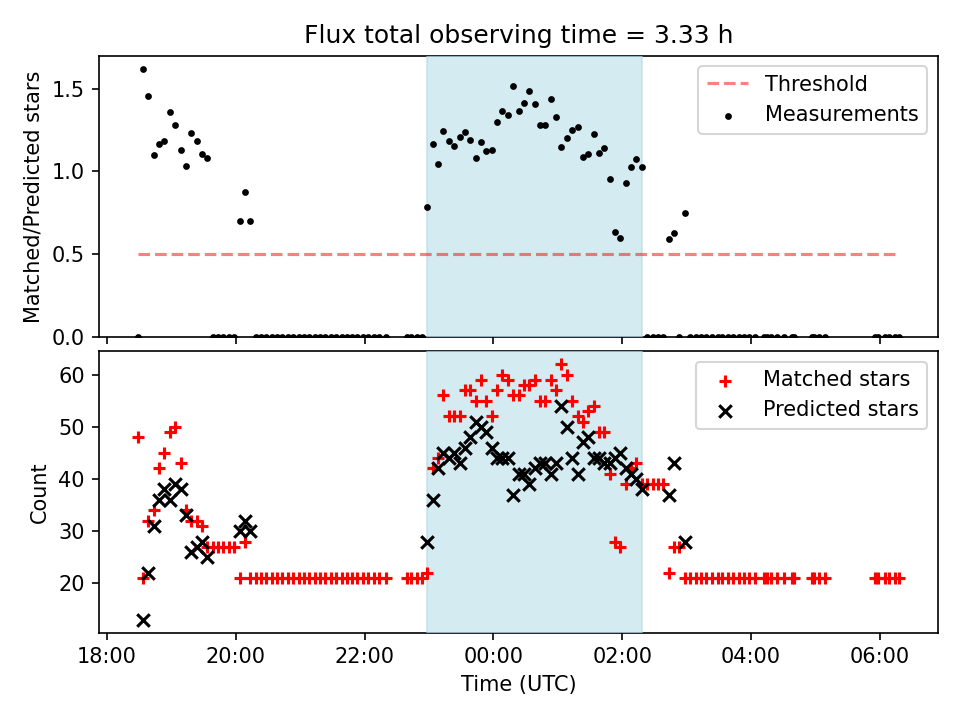 Flux total observing time = 3.33 h

Matched/Predicted stars

1.5
1.0
0.5
0.0

Threshold
Measurements

Count

60
50
40
30
20

Matched stars
Predicted stars

18:00 20:00 22:00 00:00 02:00 04:00 06:00

Time (UTC)